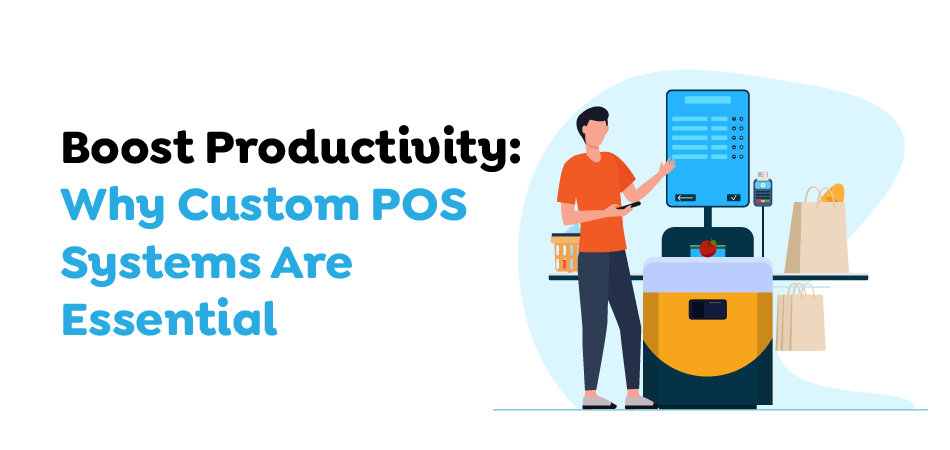 Boost Productivity:
Why Custom POS Systems Are Essential